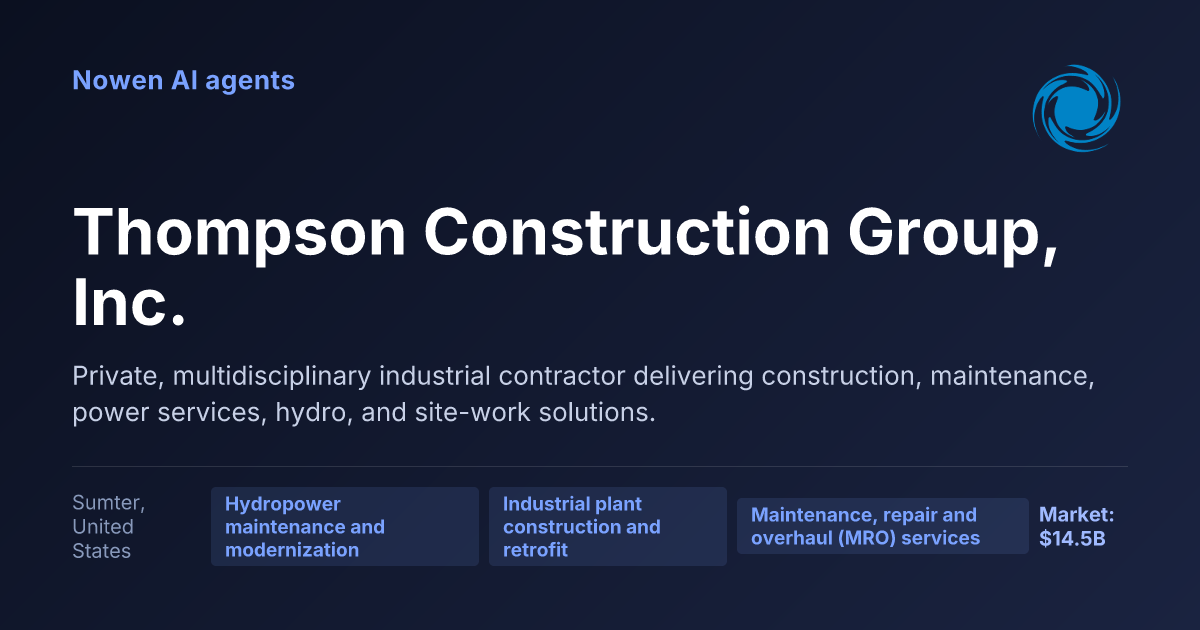 Nowen AI agents

Thompson Construction Group, Inc.

Private, multidisciplinary industrial contractor delivering construction, maintenance, power services, hydro, and site-work solutions.

Sumter, United States

Hydropower maintenance and modernization

Industrial plant construction and retrofit

Maintenance, repair and overhaul (MRO) services

Market: $14.5B